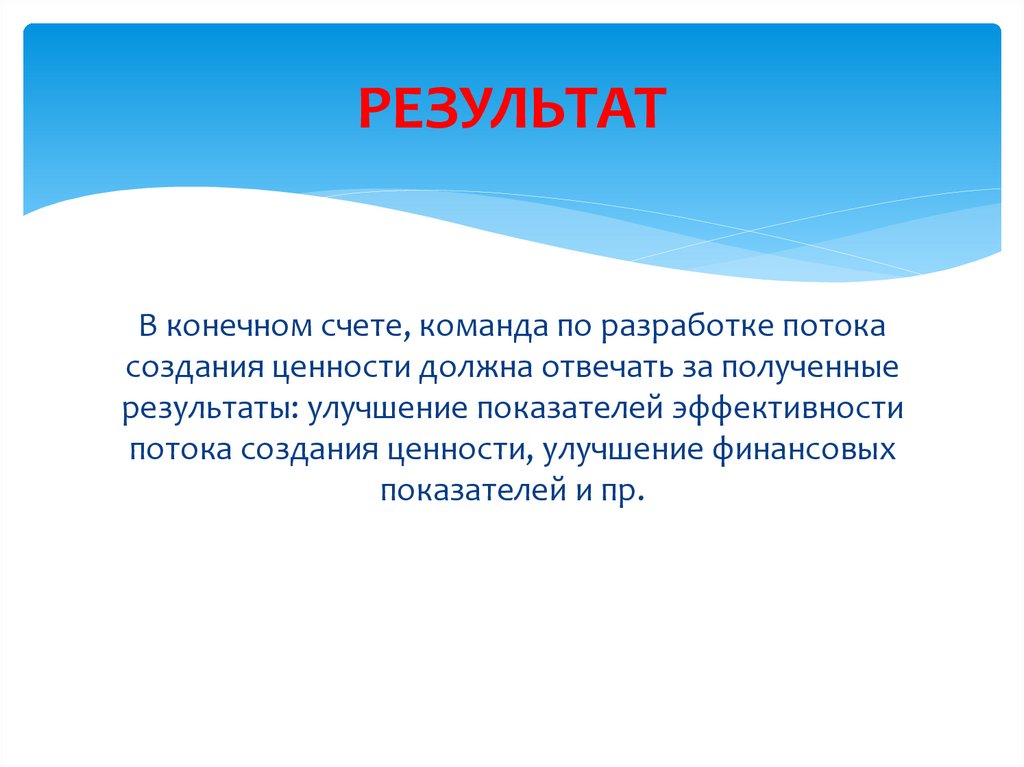 РЕЗУЛЬТАТ

В конечном счете, команда по разработке потока создания ценности должна отвечать за полученные результаты: улучшение показателей эффективности потока создания ценности, улучшение финансовых показателей и пр.